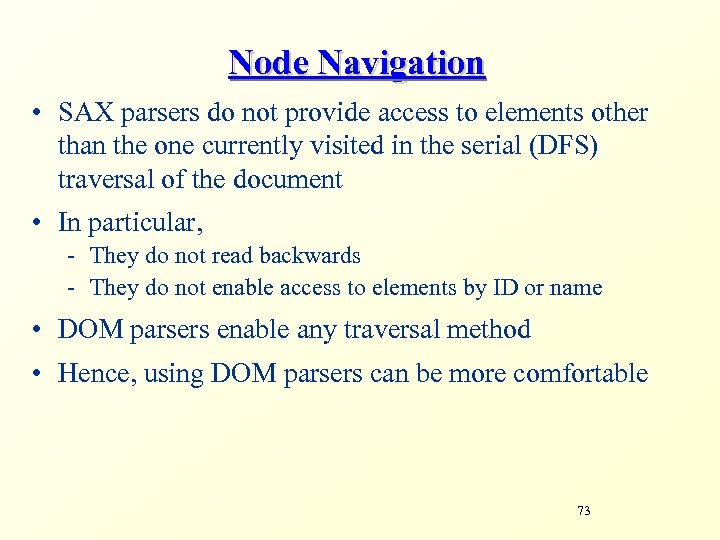 Node Navigation

• SAX parsers do not provide access to elements other than the one currently visited in the serial (DFS) traversal of the document

• In particular,
- They do not read backwards
- They do not enable access to elements by ID or name

• DOM parsers enable any traversal method

• Hence, using DOM parsers can be more comfortable

73